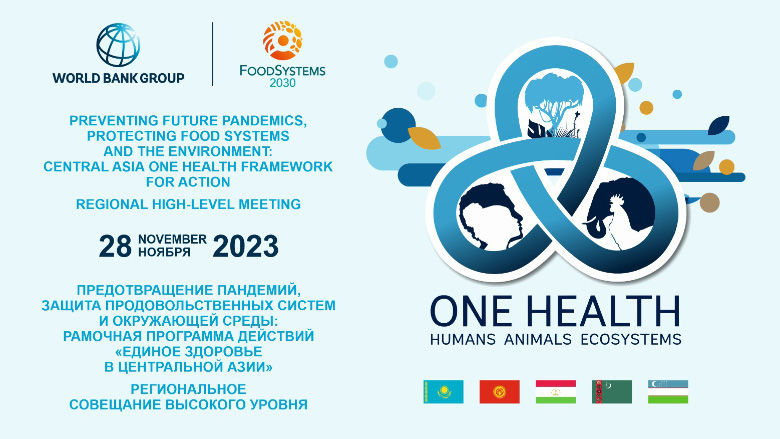 WORLD BANK GROUP

FOODSYSTEMS 2030

PREVENTING FUTURE PANDEMICS, PROTECTING FOOD SYSTEMS AND THE ENVIRONMENT: CENTRAL ASIA ONE HEALTH FRAMEWORK FOR ACTION

REGIONAL HIGH-LEVEL MEETING

28 NOVEMBER НОЯБРЯ 2023

ПРЕДОТВРАЩЕНИЕ ПАНДЕМИЙ, ЗАЩИТА ПРОДОВОЛЬСТВЕННЫХ СИСТЕМ И ОКРУЖАЮЩЕЙ СРЕДЫ: РАМОЧНАЯ ПРОГРАММА ДЕЙСТВИЙ «ЕДИНОЕ ЗДОРОВЬЕ В ЦЕНТРАЛЬНОЙ АЗИИ»

РЕГИОНАЛЬНОЕ СОВЕЩАНИЕ ВЫСОКОГО УРОВНЯ

ONE HEALTH
HUMANS ANIMALS ECOSYSTEMS